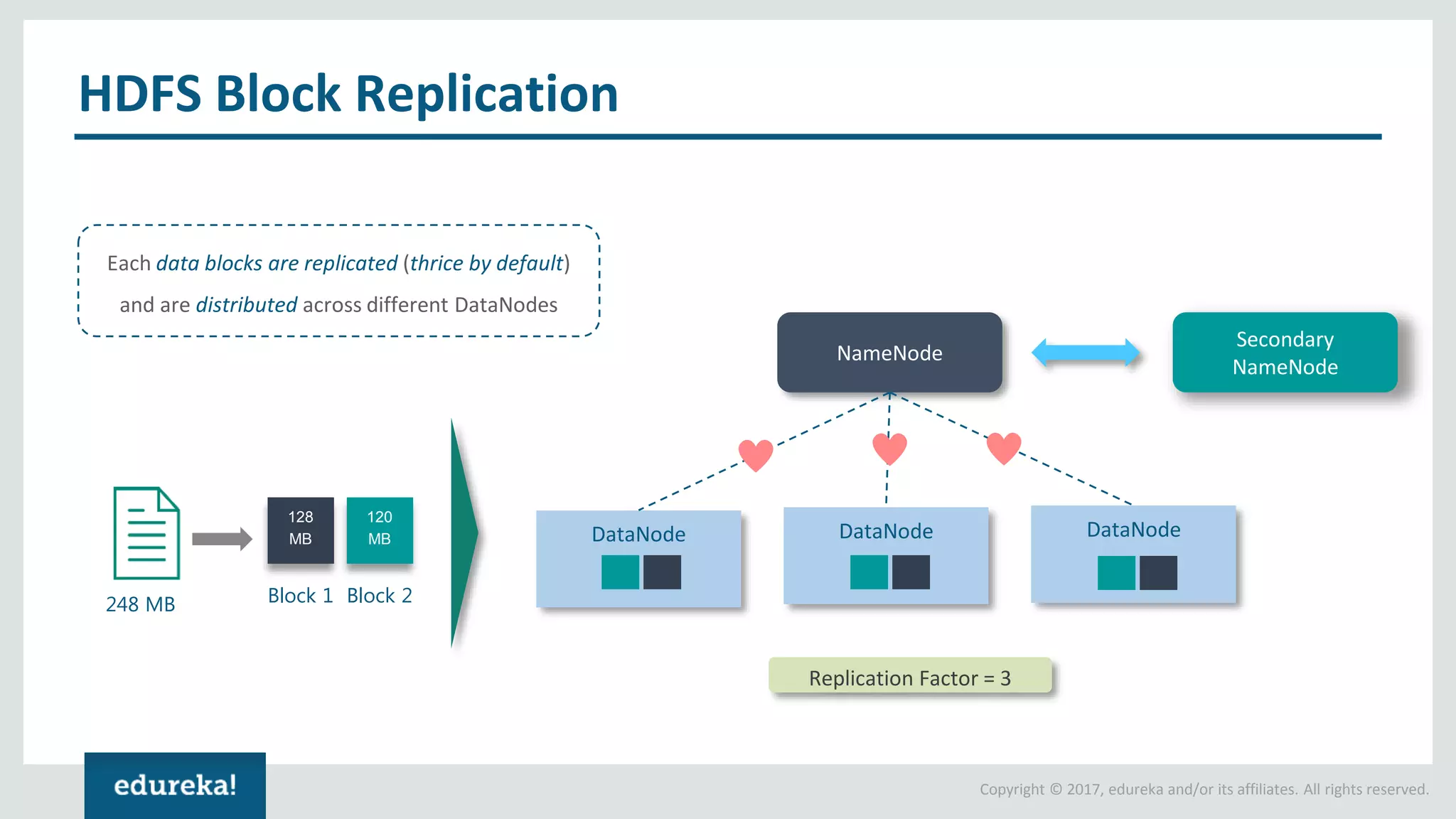 HDFS Block Replication

Each data blocks are replicated (thrice by default) and are distributed across different DataNodes

NameNode

Secondary NameNode

248 MB

128 MB

120 MB

Block 1 Block 2

DataNode

DataNode

DataNode

Replication Factor = 3

edureka!

Copyright © 2017, edureka and/or its affiliates. All rights reserved.